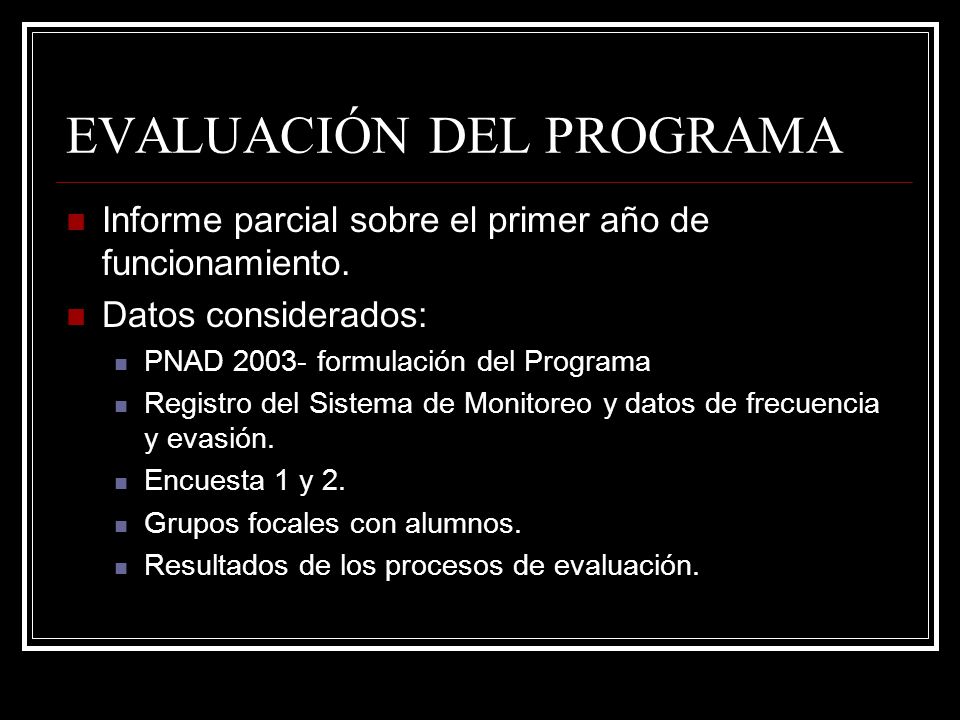 EVALUACIÓN DEL PROGRAMA

Informe parcial sobre el primer año de funcionamiento.

Datos considerados:

PNAD 2003- formulación del Programa

Registro del Sistema de Monitoreo y datos de frecuencia y evasión.

Encuesta 1 y 2.

Grupos focales con alumnos.

Resultados de los procesos de evaluación.